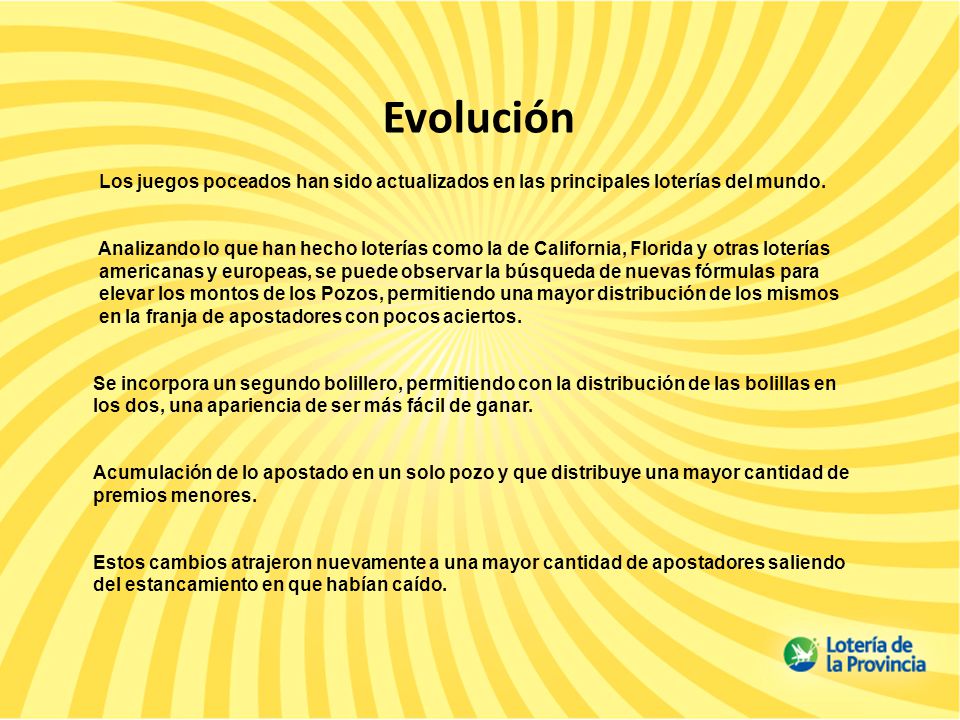 Evolución

Los juegos poceados han sido actualizados en las principales loterías del mundo.

Analizando lo que han hecho loterías como la de California, Florida y otras loterías americanas y europeas, se puede observar la búsqueda de nuevas fórmulas para elevar los montos de los Pozos, permitiendo una mayor distribución de los mismos en la franja de apostadores con pocos aciertos.

Se incorpora un segundo bolillero, permitiendo con la distribución de las bolillas en los dos, una apariencia de ser más fácil de ganar.

Acumulación de lo apostado en un solo pozo y que distribuye una mayor cantidad de premios menores.

Estos cambios atrajeron nuevamente a una mayor cantidad de apostadores saliendo del estancamiento en que habían caído.

Lotería de la Provincia